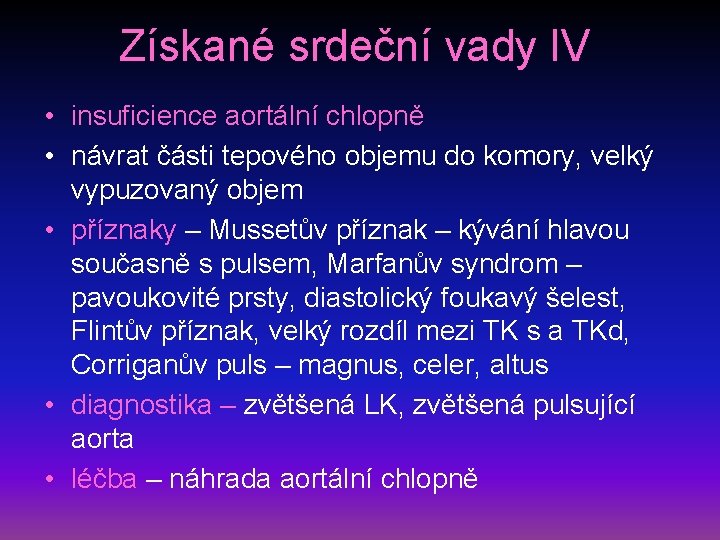 Získané srdeční vady IV

• insuficience aortální chlopně
• návrat části tepového objemu do komory, velký vypuzovaný objem
• příznaky – Mussetův příznak – kývání hlavou současně s pulsem, Marfanův syndrom – pavoukovité prsty, diastolický foukavý šelest, Flintův příznak, velký rozdíl mezi TK s a TKd, Corriganův puls – magnus, celer, altus
• diagnostika – zvětšená LK, zvětšená pulsující aorta
• léčba – náhrada aortální chlopně